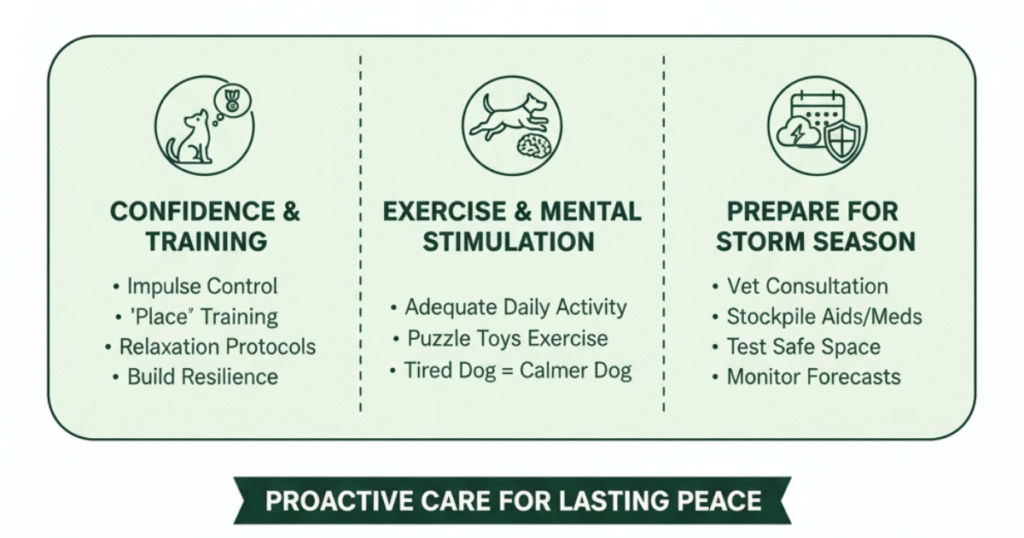 CONFIDENCE & TRAINING

• Impulse Control
• 'Place" Training
• Relaxation Protocols
• Build Resilience

EXERCISE & MENTAL STIMULATION

• Adequate Daily Activity
• Puzzle Toys Exercise
• Tired Dog = Calmer Dog

PREPARE FOR STORM SEASON

• Vet Consultation
• Stockpile Aids/Meds
• Test Safe Space
• Monitor Forecasts

PROACTIVE CARE FOR LASTING PEACE